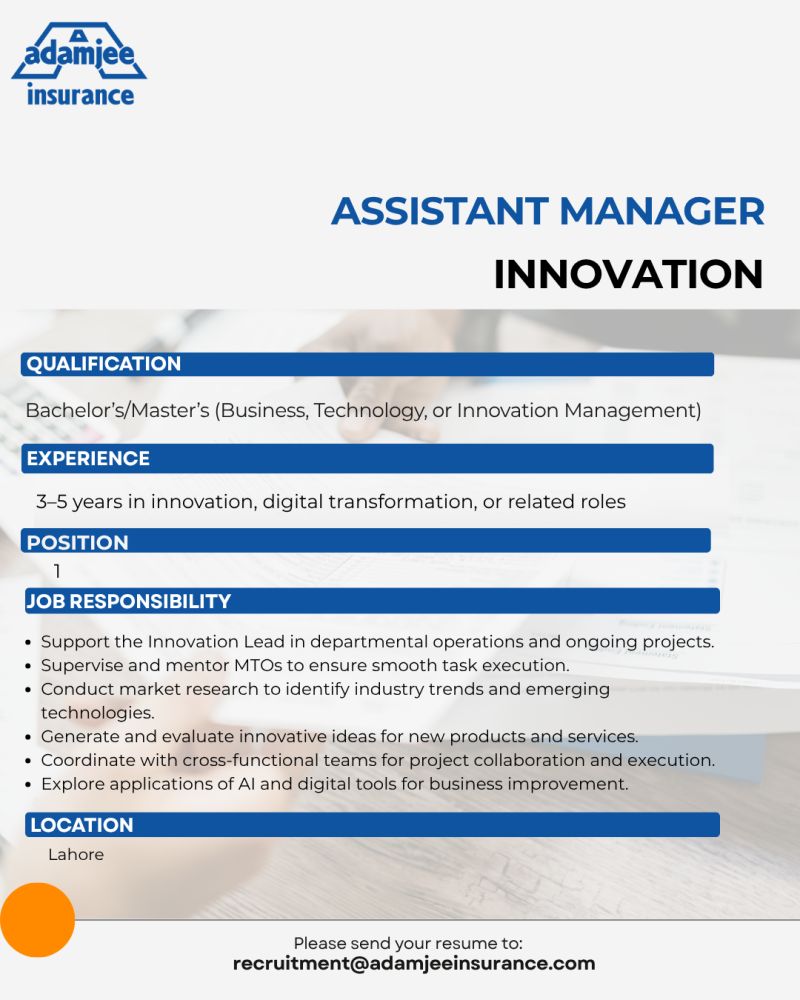 adamjee insurance

ASSISTANT MANAGER

INNOVATION

QUALIFICATION

Bachelor's/Master's (Business, Technology, or Innovation Management)

EXPERIENCE

3–5 years in innovation, digital transformation, or related roles

POSITION

1

JOB RESPONSIBILITY

• Support the Innovation Lead in departmental operations and ongoing projects.
• Supervise and mentor MTOs to ensure smooth task execution.
• Conduct market research to identify industry trends and emerging technologies.
• Generate and evaluate innovative ideas for new products and services.
• Coordinate with cross-functional teams for project collaboration and execution.
• Explore applications of AI and digital tools for business improvement.

LOCATION

Lahore

Please send your resume to:
recruitment@adamjeeinsurance.com